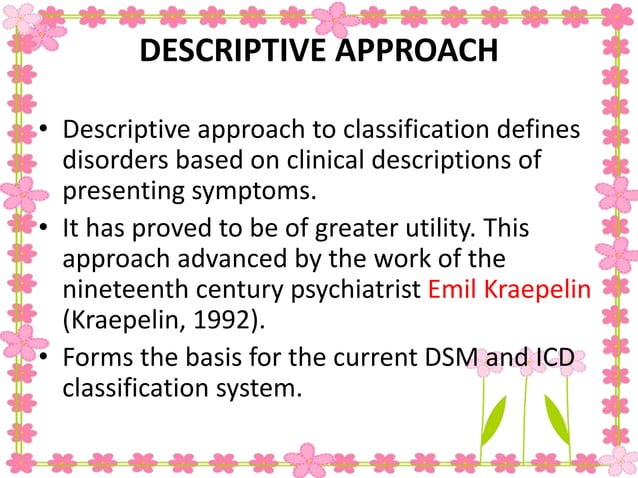 DESCRIPTIVE APPROACH

• Descriptive approach to classification defines disorders based on clinical descriptions of presenting symptoms.

• It has proved to be of greater utility. This approach advanced by the work of the nineteenth century psychiatrist Emil Kraepelin (Kraepelin, 1992).

• Forms the basis for the current DSM and ICD classification system.